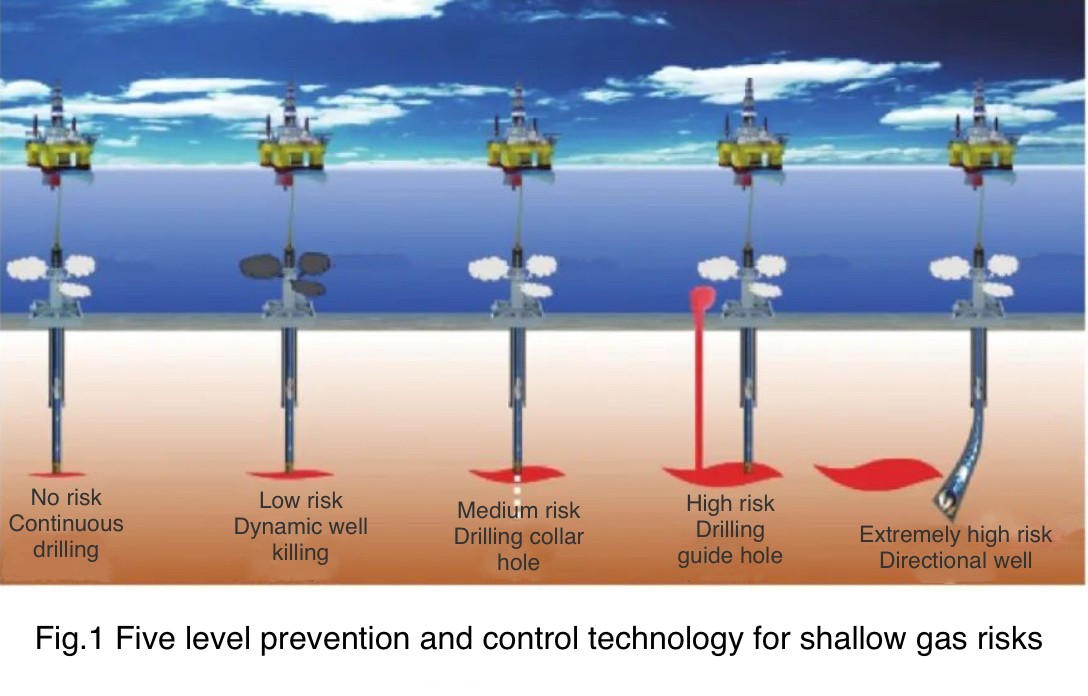 No risk
Continuous
drilling

Low risk
Dynamic well
killing

Medium risk
Drilling collar
hole

High risk
Drilling
guide hole

Extremely high risk
Directional well

Fig.1 Five level prevention and control technology for shallow gas risks